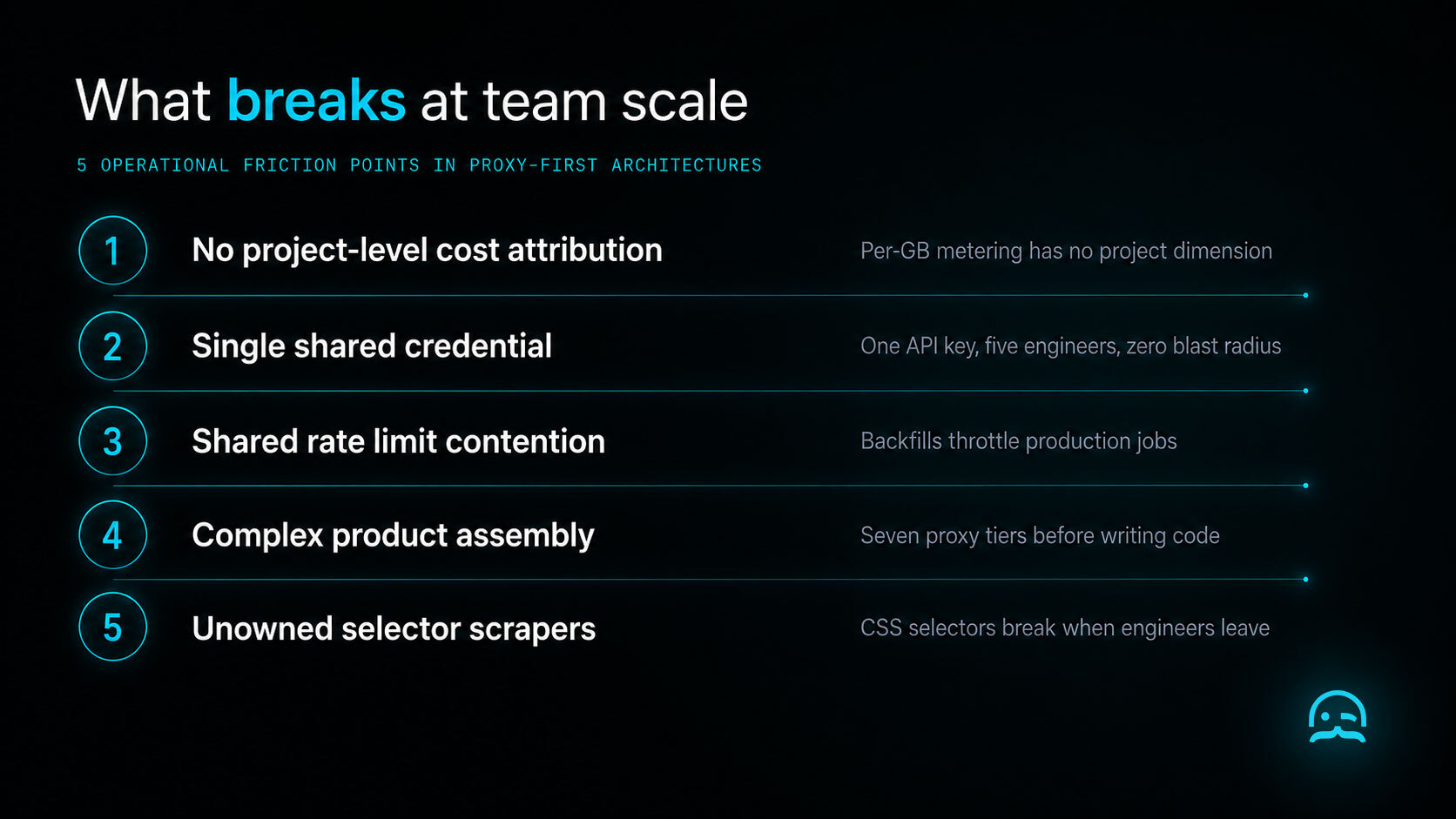 What breaks at team scale

5 OPERATIONAL FRICTION POINTS IN PROXY-FIRST ARCHITECTURES

1 No project-level cost attribution
Per-GB metering has no project dimension

2 Single shared credential
One API key, five engineers, zero blast radius

3 Shared rate limit contention
Backfills throttle production jobs

4 Complex product assembly
Seven proxy tiers before writing code

5 Unowned selector scrapers
CSS selectors break when engineers leave